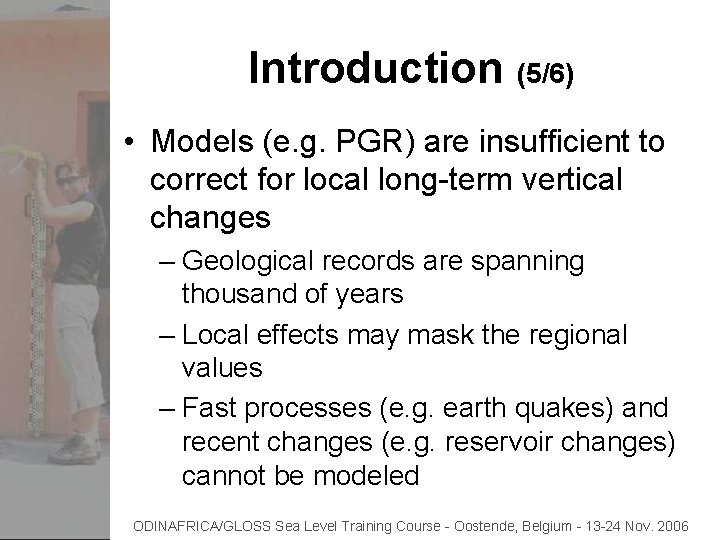 Introduction (5/6)

• Models (e.g. PGR) are insufficient to correct for local long-term vertical changes

– Geological records are spanning thousand of years

– Local effects may mask the regional values

– Fast processes (e.g. earth quakes) and recent changes (e.g. reservoir changes) cannot be modeled

ODINAFRICA/GLOSS Sea Level Training Course - Oostende, Belgium - 13-24 Nov. 2006